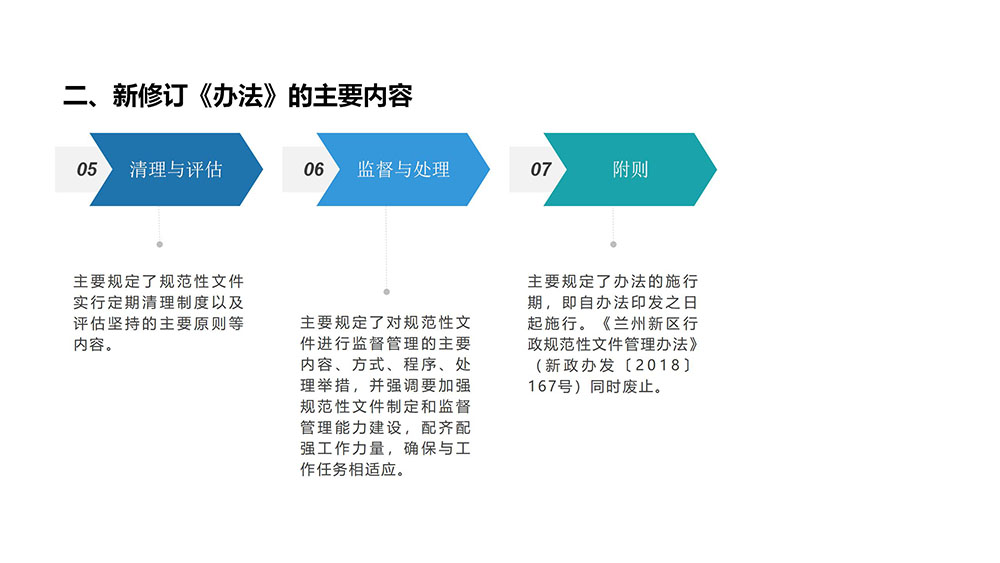 二、新修订《办法》的主要内容

05 清理与评估

06 监督与处理

07 附则

主要规定了规范性文件实行定期清理制度以及评估坚持的主要原则等内容。

主要规定了对规范性文件进行监督管理的主要内容、方式、程序、处理举措，并强调要加强规范性文件制定和监督管理能力建设，配齐配强工作力量，确保与工作任务相适应。

主要规定了办法的施行期，即自办法印发之日起施行。《兰州新区行政规范性文件管理办法》（新政办发〔2018〕167号）同时废止。